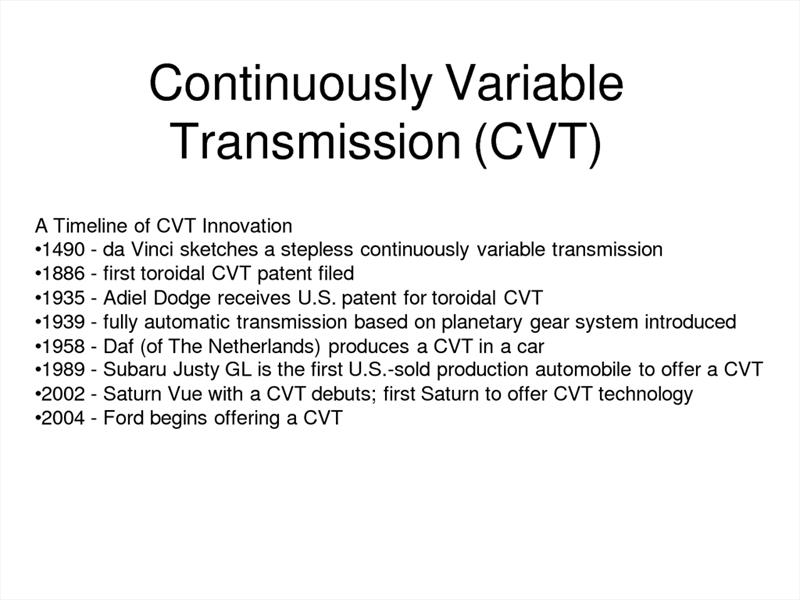 Continuously Variable Transmission (CVT)

A Timeline of CVT Innovation
•1490 - da Vinci sketches a stepless continuously variable transmission
•1886 - first toroidal CVT patent filed
•1935 - Adiel Dodge receives U.S. patent for toroidal CVT
•1939 - fully automatic transmission based on planetary gear system introduced
•1958 - Daf (of The Netherlands) produces a CVT in a car
•1989 - Subaru Justy GL is the first U.S.-sold production automobile to offer a CVT
•2002 - Saturn Vue with a CVT debuts; first Saturn to offer CVT technology
•2004 - Ford begins offering a CVT